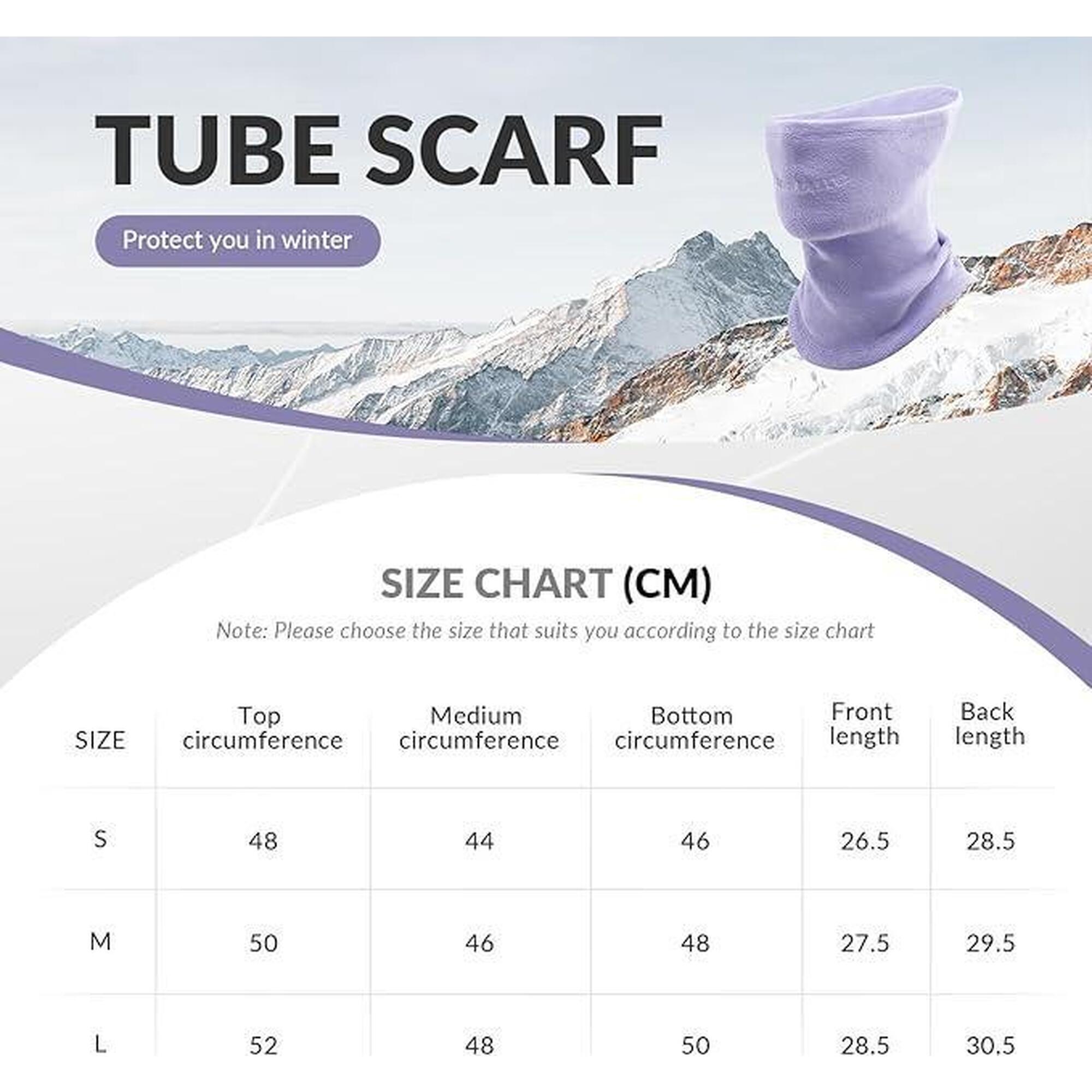 TUBE SCARF

Protect you in winter

SIZE CHART (CM)

Note: Please choose the size that suits you according to the size chart

| SIZE | Top circumference | Medium circumference | Bottom circumference | Front length | Back length |
|---|---|---|---|---|---|
| S | 48 | 44 | 46 | 26.5 | 28.5 |
| M | 50 | 46 | 48 | 27.5 | 29.5 |
| L | 52 | 48 | 50 | 28.5 | 30.5 |